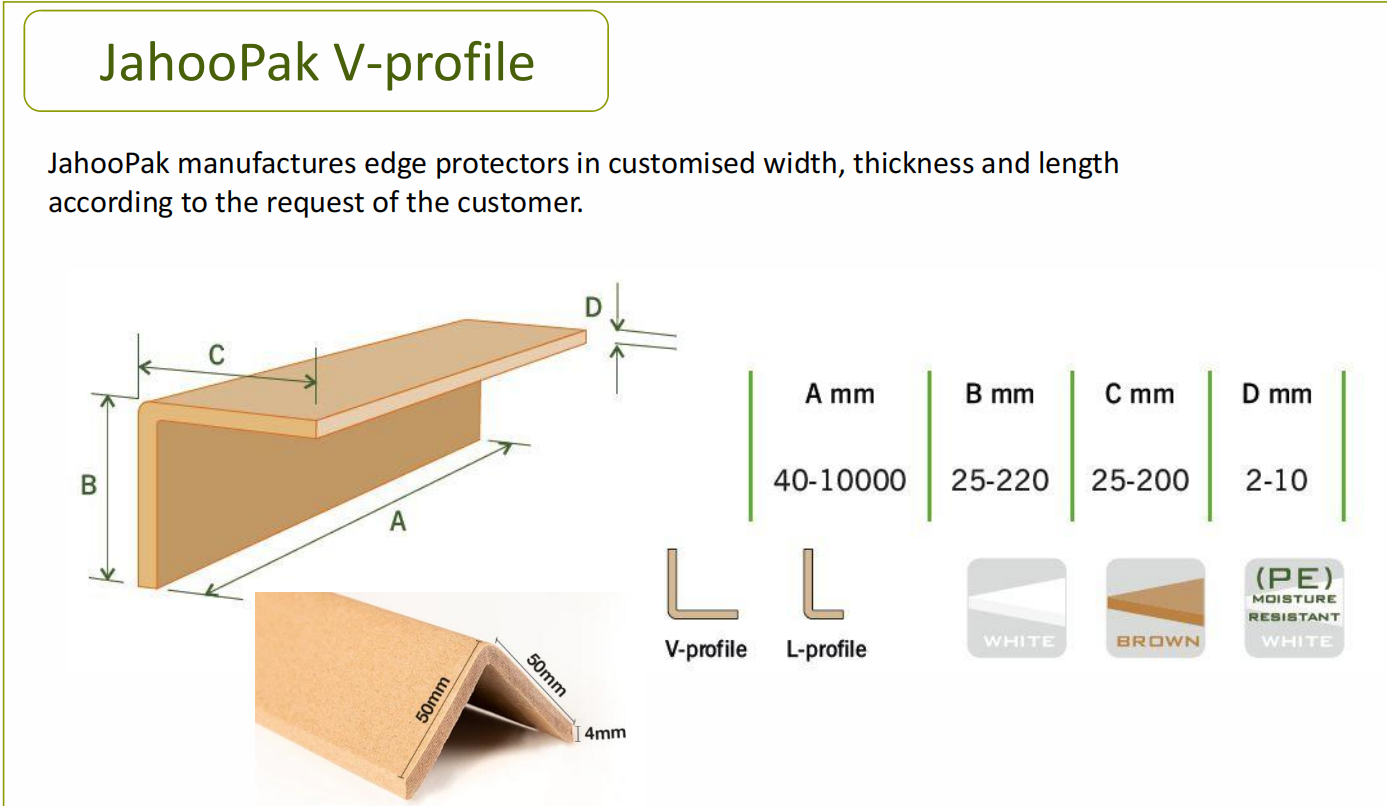 JahooPak V-profile

JahooPak manufactures edge protectors in customised width, thickness and length according to the request of the customer.

D
C
B
A

| A mm | B mm | C mm | D mm |
|---|---|---|---|
| 40-10000 | 25-220 | 25-200 | 2-10 |

V-profile
L-profile

WHITE
BROWN
(PE) MOISTURE RESISTANT WHITE

50mm
50mm
4mm